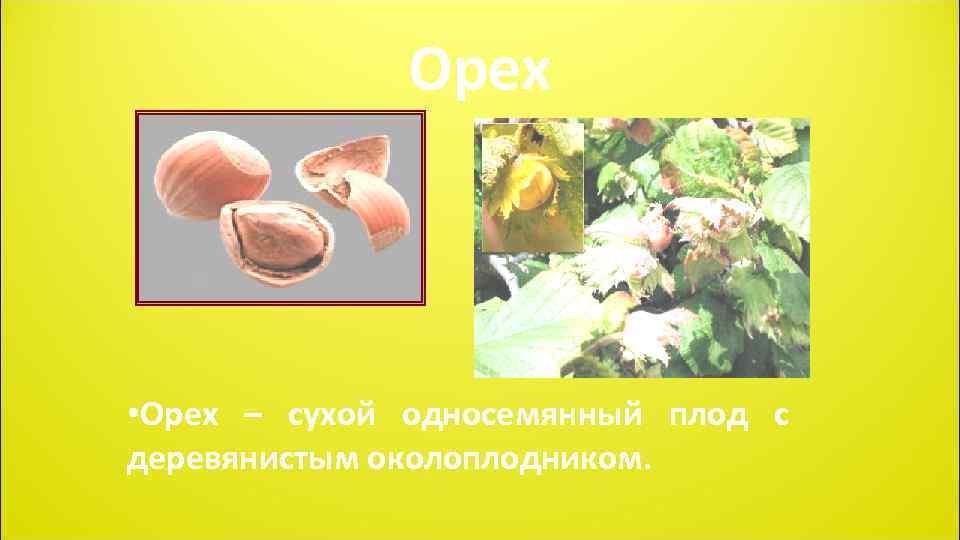 Орех

•Орех – сухой односемянный плод с деревянистым околоплодником.